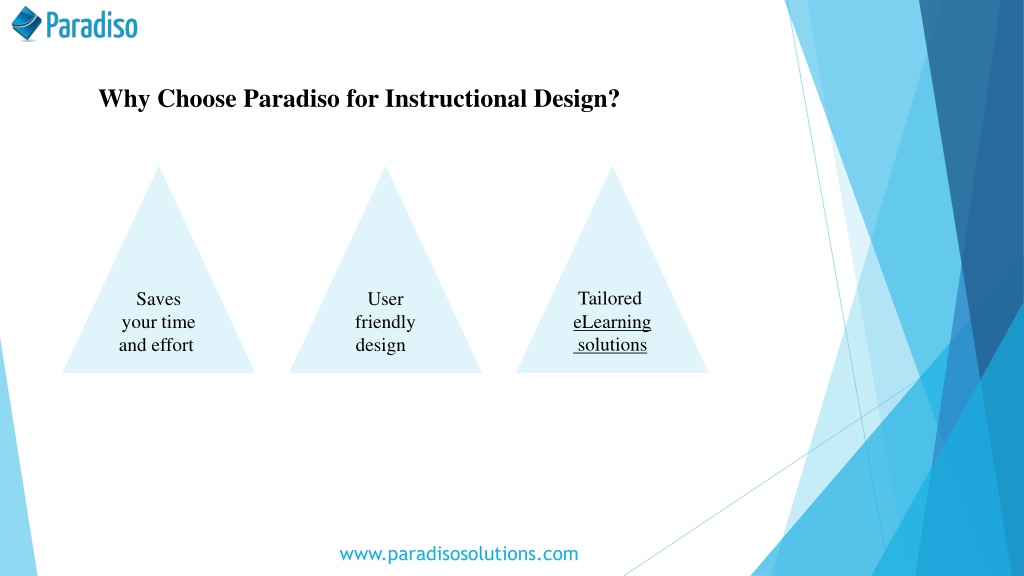 Paradiso

Why Choose Paradiso for Instructional Design?

Saves your time and effort

User friendly design

Tailored eLearning solutions

www.paradisosolutions.com